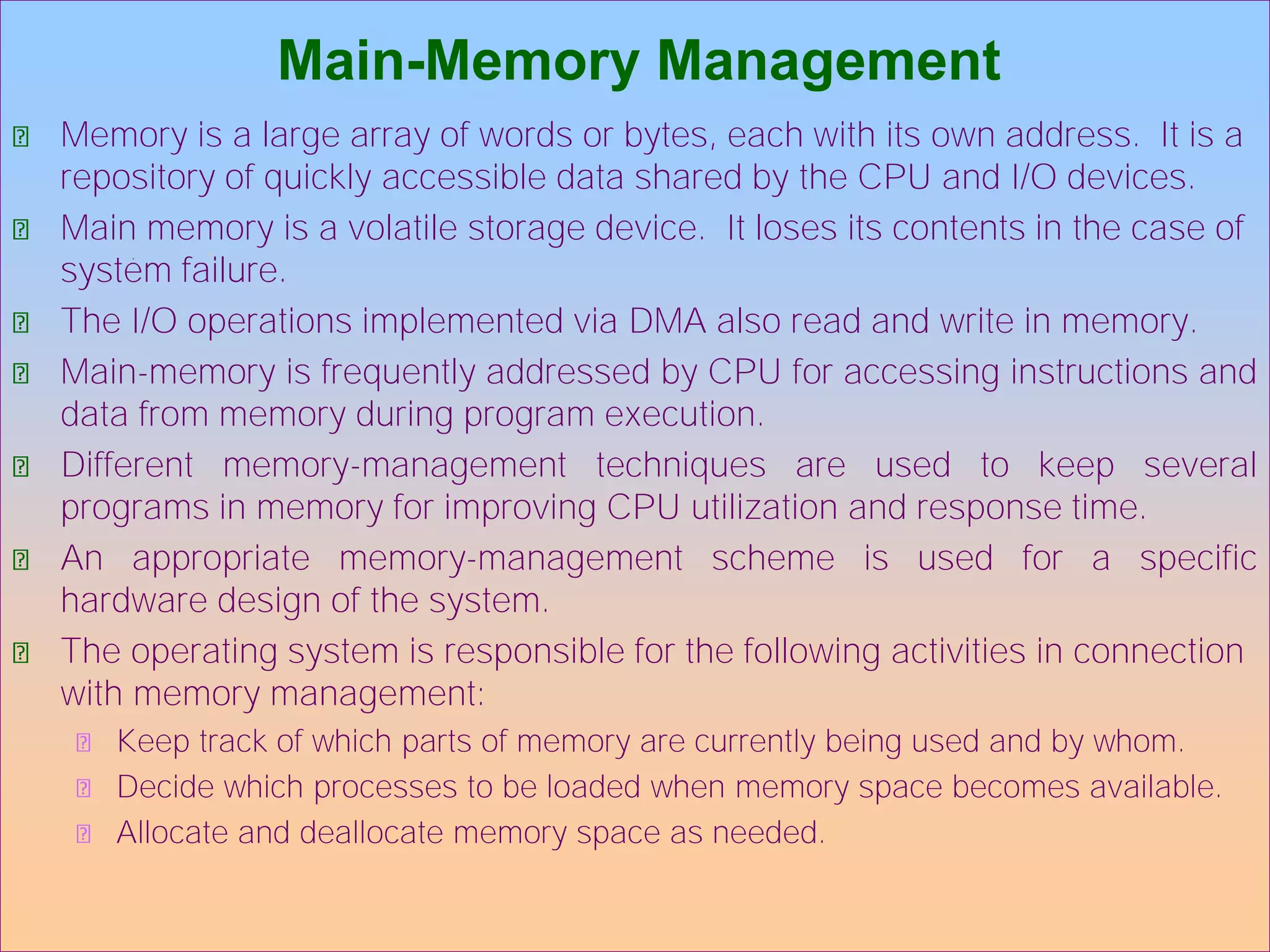 Main-Memory Management

- Memory is a large array of words or bytes, each with its own address. It is a repository of quickly accessible data shared by the CPU and I/O devices.
- Main memory is a volatile storage device. It loses its contents in the case of system failure.
- The I/O operations implemented via DMA also read and write in memory.
- Main-memory is frequently addressed by CPU for accessing instructions and data from memory during program execution.
- Different memory-management techniques are used to keep several programs in memory for improving CPU utilization and response time.
- An appropriate memory-management scheme is used for a specific hardware design of the system.
- The operating system is responsible for the following activities in connection with memory management:
  - Keep track of which parts of memory are currently being used and by whom.
  - Decide which processes to be loaded when memory space becomes available.
  - Allocate and deallocate memory space as needed.